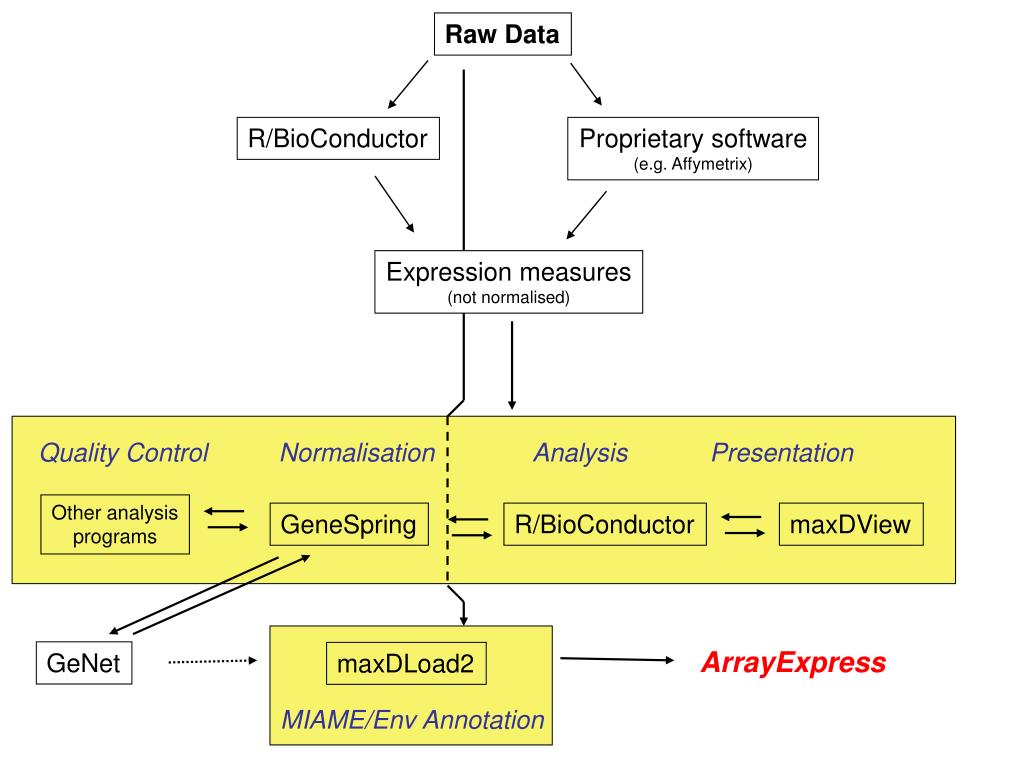 Raw Data

R/BioConductor

Proprietary software
(e.g. Affymetrix)

Expression measures
(not normalised)

Quality Control

Normalisation

Analysis

Presentation

Other analysis programs

GeneSpring

R/BioConductor

maxDView

GeNet

maxDLoad2

MIAME/Env Annotation

ArrayExpress